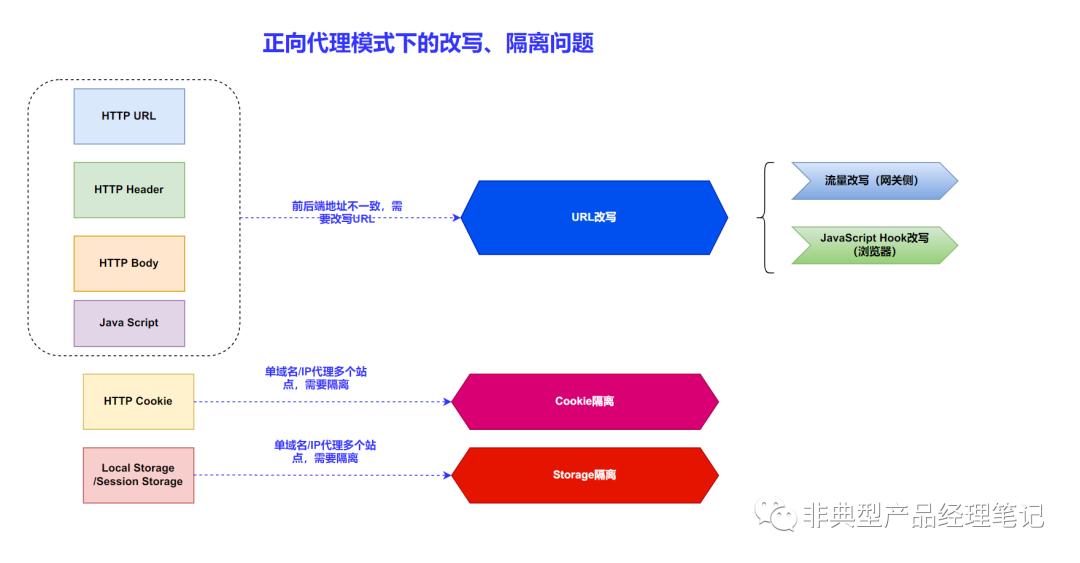 正向代理模式下的改写、隔离问题

HTTP URL

HTTP Header

HTTP Body

Java Script

前后端地址不一致，需要改写URL

URL改写

流量改写（网关侧）

JavaScript Hook改写（浏览器）

HTTP Cookie

单域名/IP代理多个站点，需要隔离

Cookie隔离

Local Storage /Session Storage

单域名/IP代理多个站点，需要隔离

Storage隔离

非典型产品经理笔记